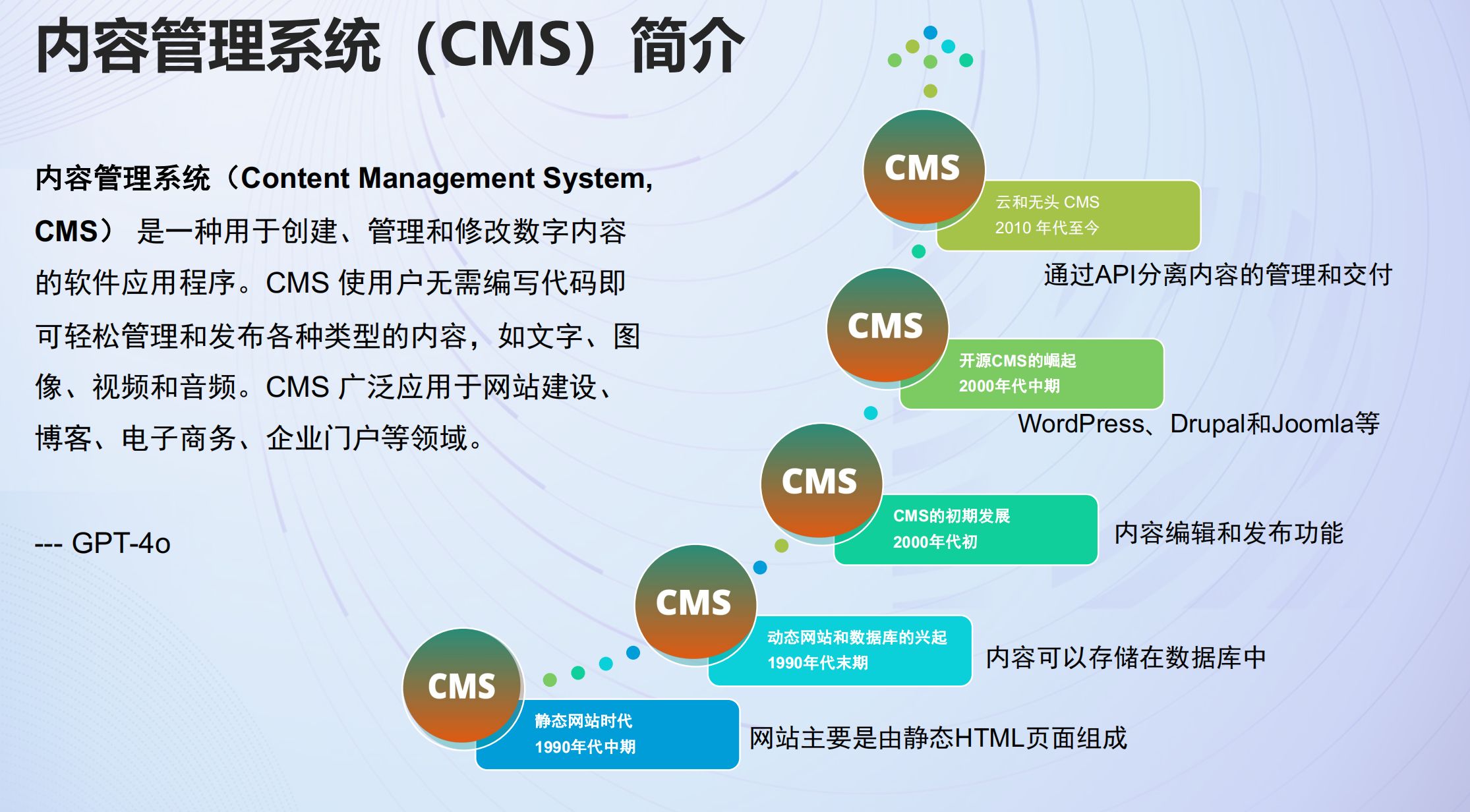 内容管理系统（CMS）简介

内容管理系统（Content Management System, CMS） 是一种用于创建、管理和修改数字内容的软件应用程序。CMS 使用户无需编写代码即可轻松管理和发布各种类型的内容，如文字、图像、视频和音频。CMS 广泛应用于网站建设、博客、电子商务、企业门户等领域。

--- GPT-4o

CMS
云和无头 CMS
2010 年代至今
通过API分离内容的管理和交付

CMS
开源CMS的崛起
2000年代中期
WordPress、Drupal和Joomla等

CMS
CMS的初期发展
2000年代初
内容编辑和发布功能

CMS
动态网站和数据库的兴起
1990年代末期
内容可以存储在数据库中

CMS
静态网站时代
1990年代中期
网站主要是由静态HTML页面组成